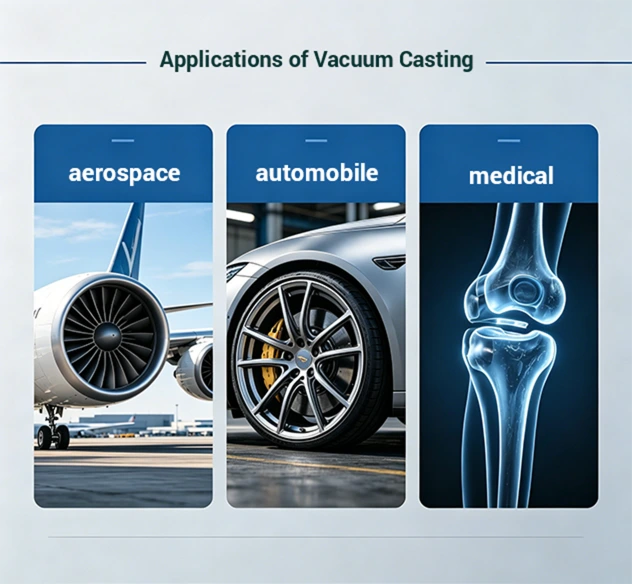 Applications of Vacuum Casting

aerospace

automobile

medical